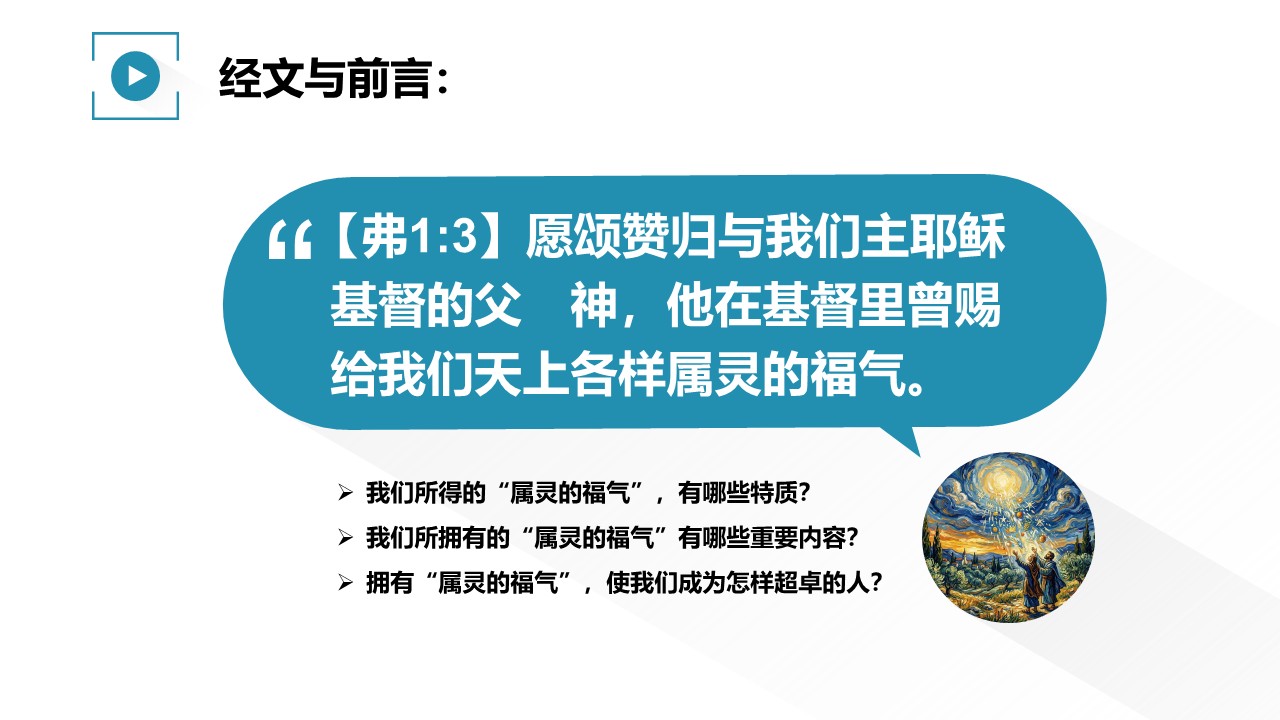 经文与前言：

“【弗1:3】愿颂赞归与我们主耶稣基督的父　神，他在基督里曾赐给我们天上各样属灵的福气。

➢ 我们所得的“属灵的福气”，有哪些特质？
➢ 我们所拥有的“属灵的福气”有哪些重要内容？
➢ 拥有“属灵的福气”，使我们成为怎样超卓的人？